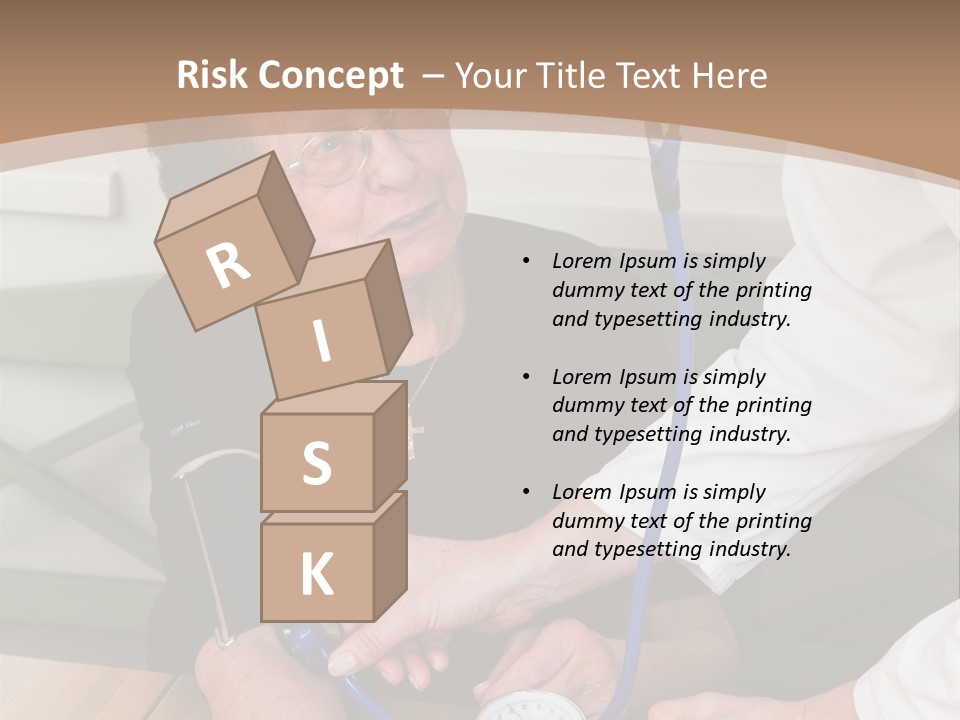 Risk Concept – Your Title Text Here

R
I
S
K

• Lorem Ipsum is simply dummy text of the printing and typesetting industry.

• Lorem Ipsum is simply dummy text of the printing and typesetting industry.

• Lorem Ipsum is simply dummy text of the printing and typesetting industry.